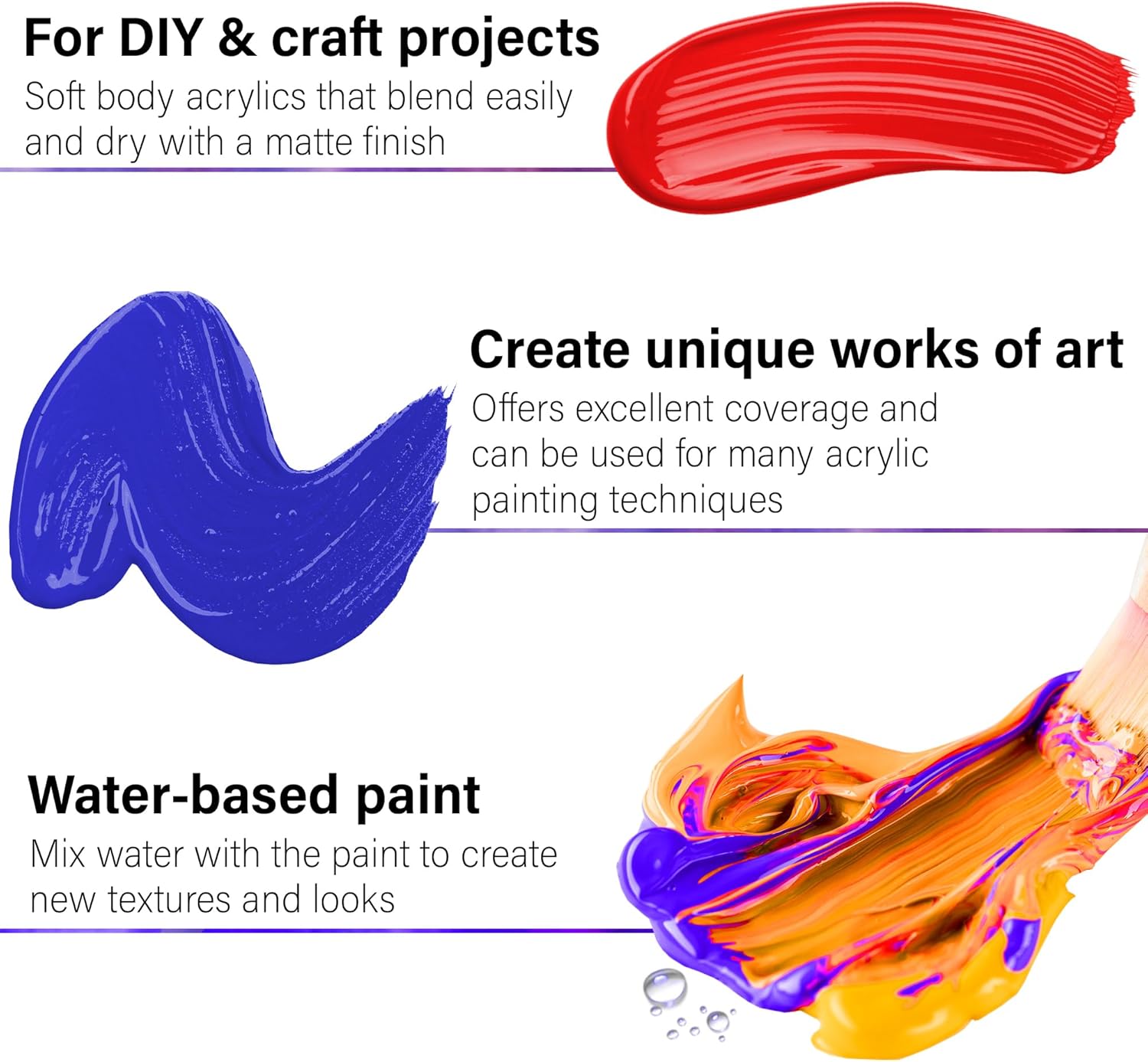 For DIY & craft projects
Soft body acrylics that blend easily and dry with a matte finish

Create unique works of art
Offers excellent coverage and can be used for many acrylic painting techniques

Water-based paint
Mix water with the paint to create new textures and looks